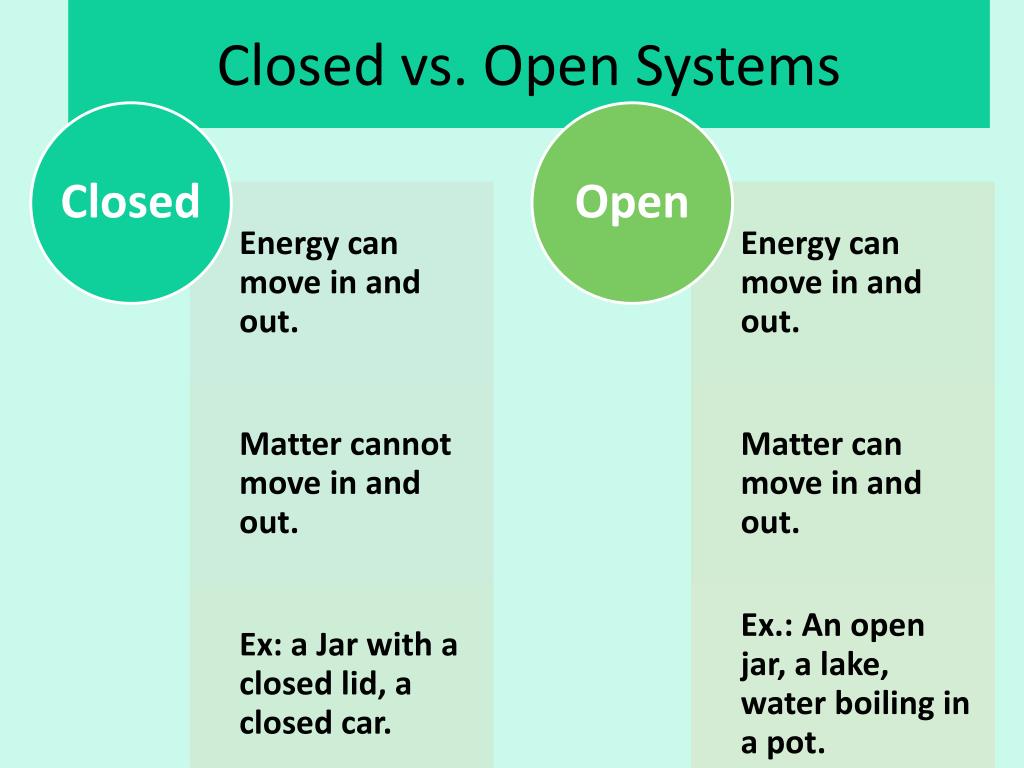 Closed vs. Open Systems

Closed

Energy can move in and out.

Matter cannot move in and out.

Ex: a Jar with a closed lid, a closed car.

Open

Energy can move in and out.

Matter can move in and out.

Ex.: An open jar, a lake, water boiling in a pot.